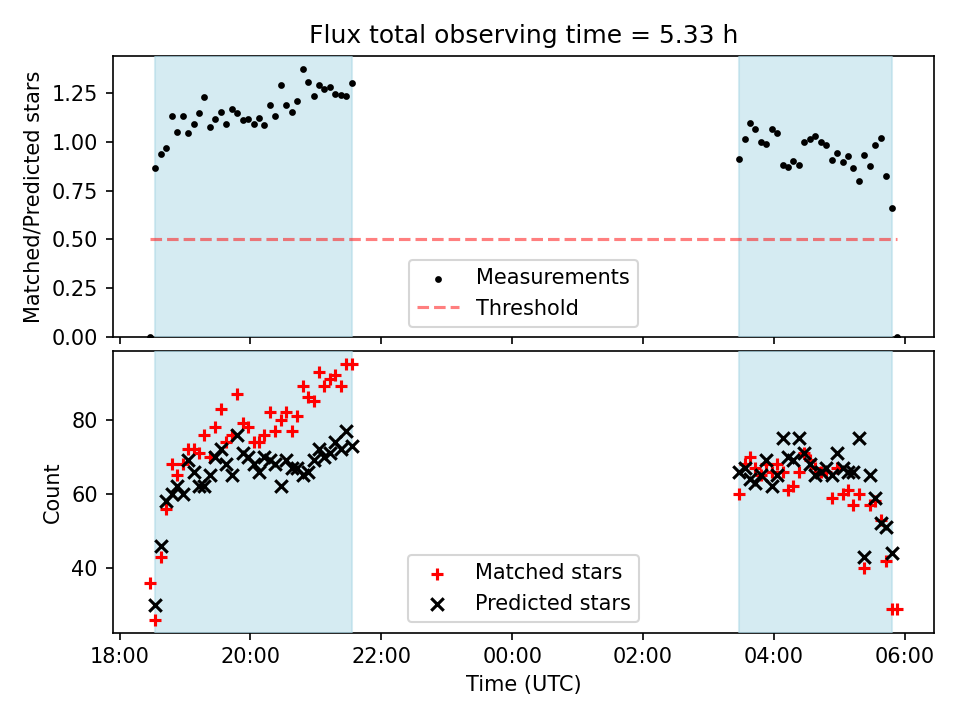 Flux total observing time = 5.33 h

Matched/Predicted stars

1.25
1.00
0.75
0.50
0.25
0.00

Measurements
Threshold

Count

80
60
40

Matched stars
Predicted stars

18:00
20:00
22:00
00:00
02:00
04:00
06:00

Time (UTC)